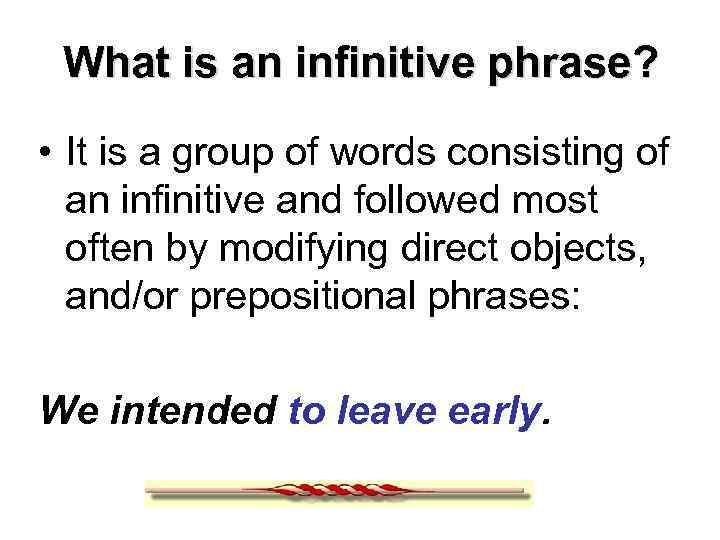 What is an infinitive phrase?

• It is a group of words consisting of an infinitive and followed most often by modifying direct objects, and/or prepositional phrases:

We intended to leave early.